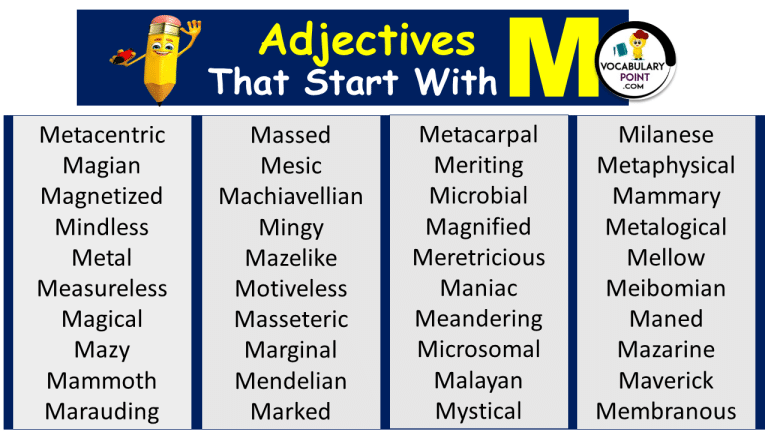 Adjectives That Start With M

VOCABULARY POINT .COM

Metacentric
Magian
Magnetized
Mindless
Metal
Measureless
Magical
Mazy
Mammoth
Marauding

Massed
Mesic
Machiavellian
Mingy
Mazelike
Motiveless
Masseteric
Marginal
Mendelian
Marked

Metacarpal
Meriting
Microbial
Magnified
Meretricious
Maniac
Meandering
Microsomal
Malayan
Mystical

Milanese
Metaphysical
Mammary
Metalogical
Mellow
Meibomian
Maned
Mazarine
Maverick
Membranous